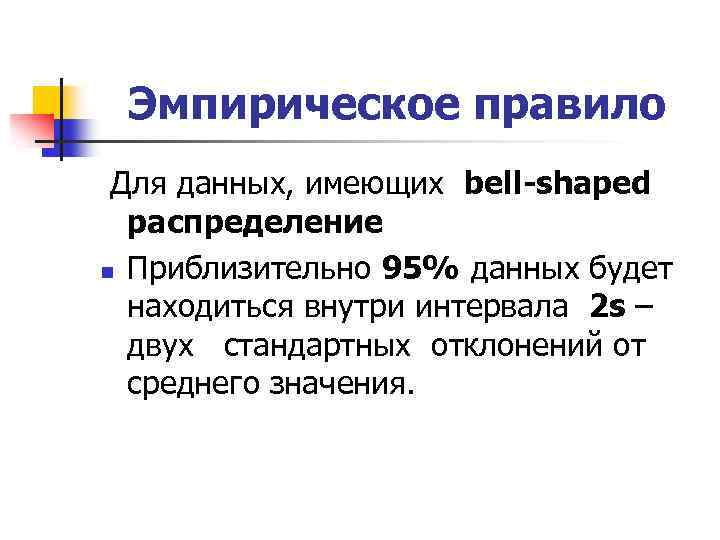 Эмпирическое правило

Для данных, имеющих bell-shaped распределение

Приблизительно 95% данных будет находиться внутри интервала 2s – двух стандартных отклонений от среднего значения.